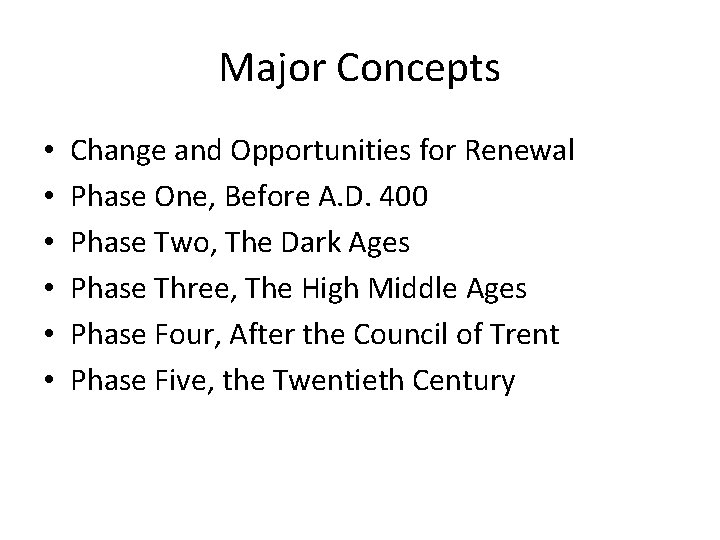 Major Concepts

• Change and Opportunities for Renewal
• Phase One, Before A.D. 400
• Phase Two, The Dark Ages
• Phase Three, The High Middle Ages
• Phase Four, After the Council of Trent
• Phase Five, the Twentieth Century